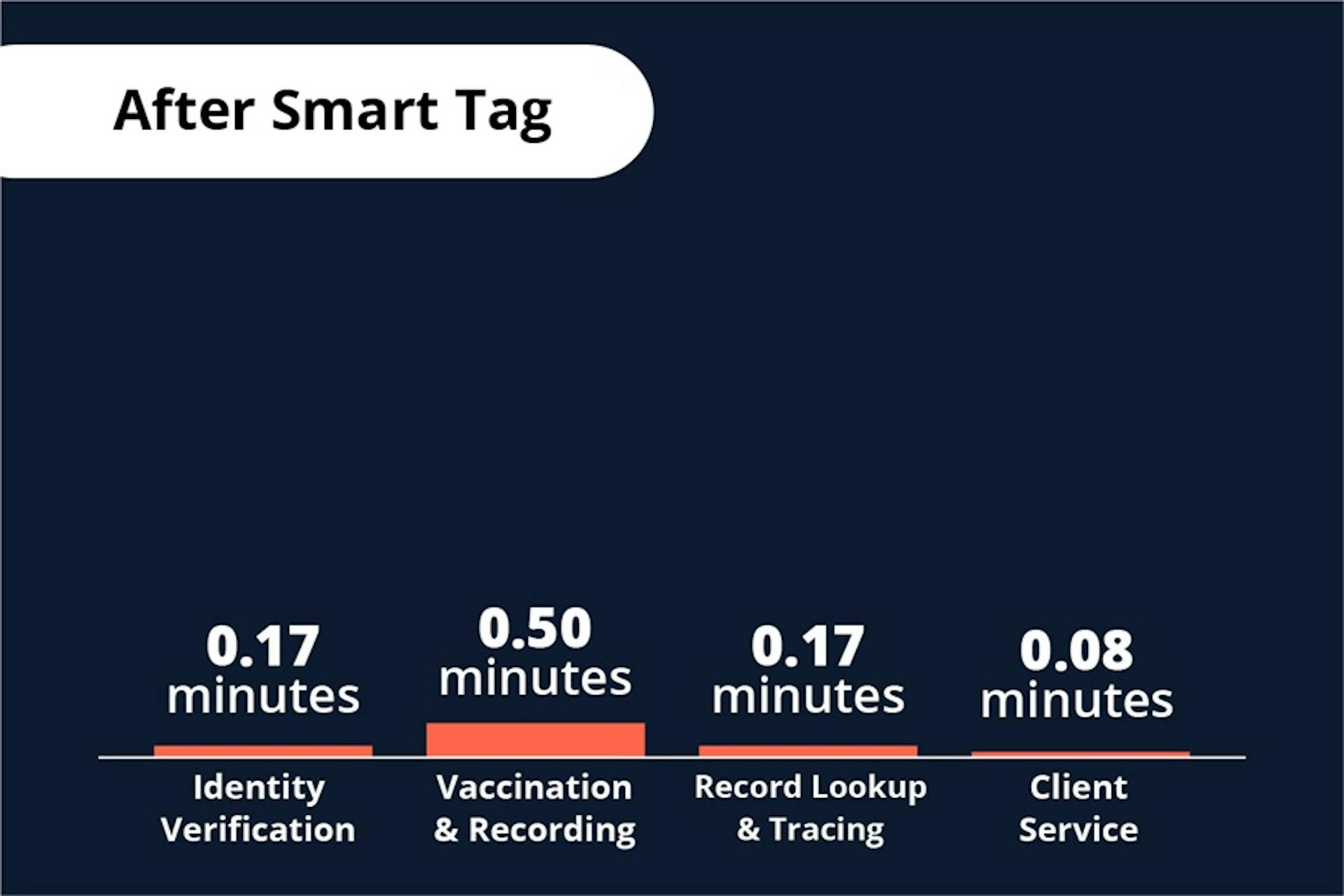 After Smart Tag

0.17 minutes

0.50 minutes

0.17 minutes

0.08 minutes

Identity Verification

Vaccination & Recording

Record Lookup & Tracing

Client Service